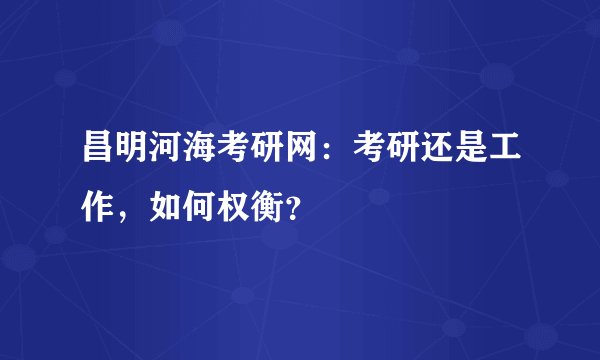 昌明河海考研网：考研还是工作，如何权衡?